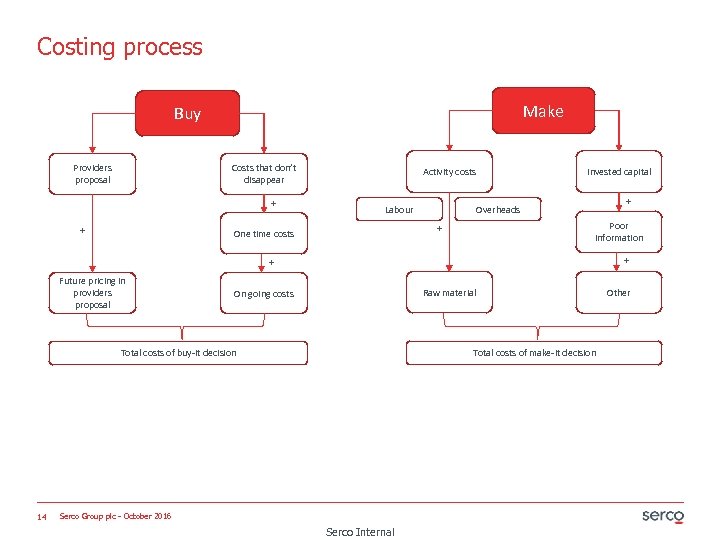 Costing process

Buy

Providers proposal

Costs that don't disappear

+

+

One time costs

+

Future pricing in providers proposal

Ongoing costs

Total costs of buy-it decision

Make

Activity costs

Invested capital

Labour

Overheads

+

+

Poor information

+

Raw material

Other

Total costs of make-it decision

14 Serco Group plc - October 2016

serco

Serco Internal